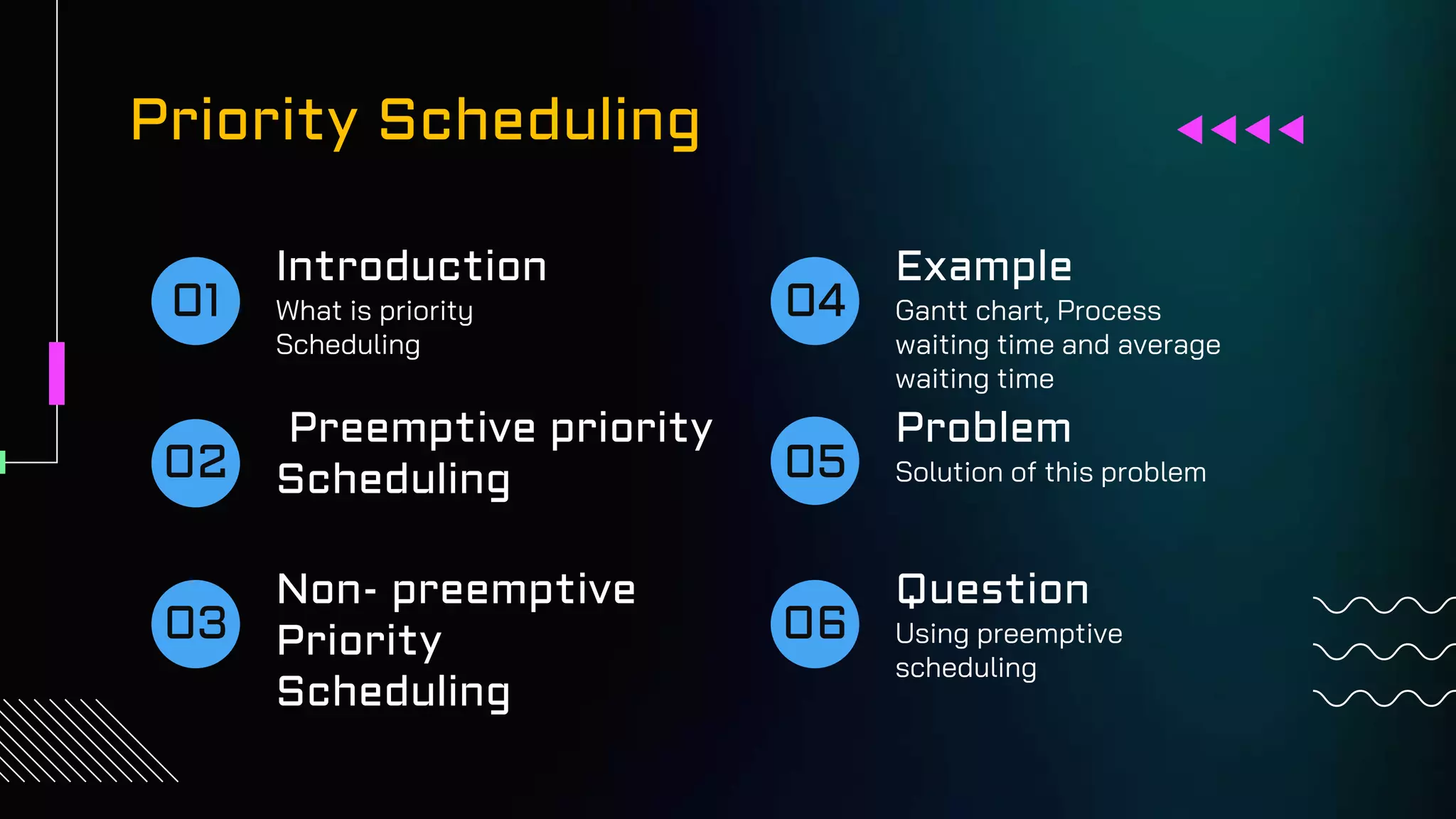 Priority Scheduling

01
Introduction
What is priority Scheduling

02
Preemptive priority Scheduling

03
Non- preemptive Priority Scheduling

04
Example
Gantt chart, Process waiting time and average waiting time

05
Problem
Solution of this problem

06
Question
Using preemptive scheduling